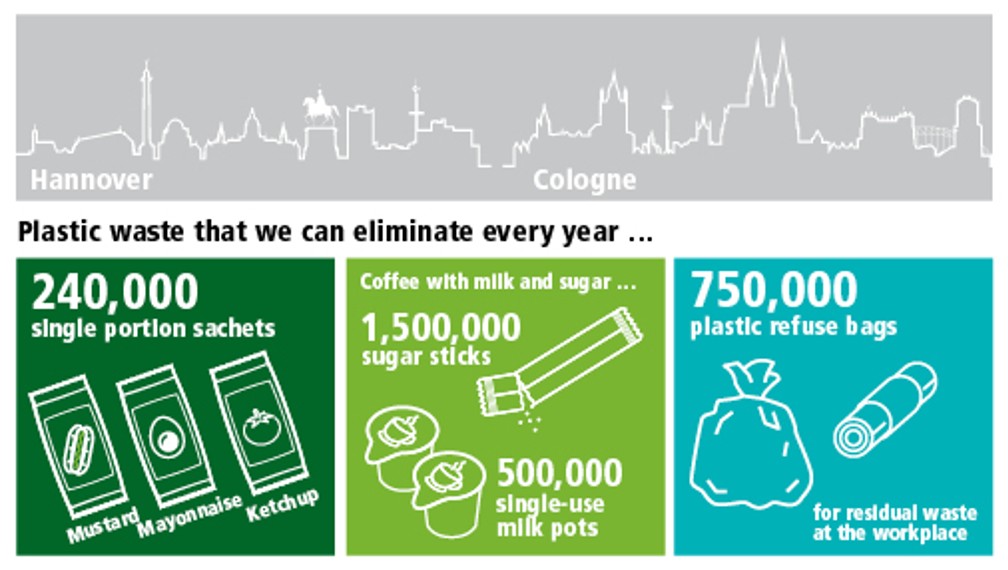 Hannover

Cologne

Plastic waste that we can eliminate every year ...

240,000
single portion sachets

Mustard Mayonnaise Ketchup

Coffee with milk and sugar ...

1,500,000
sugar sticks

500,000
single-use milk pots

750,000
plastic refuse bags

for residual waste at the workplace